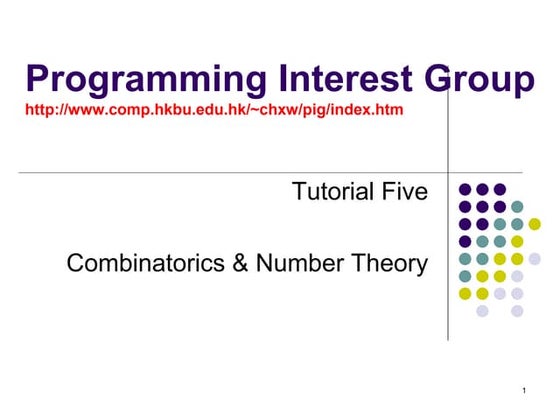 Programming Interest Group
http://www.comp.hkbu.edu.hk/~chxw/pig/index.htm

Tutorial Five

Combinatorics & Number Theory

1